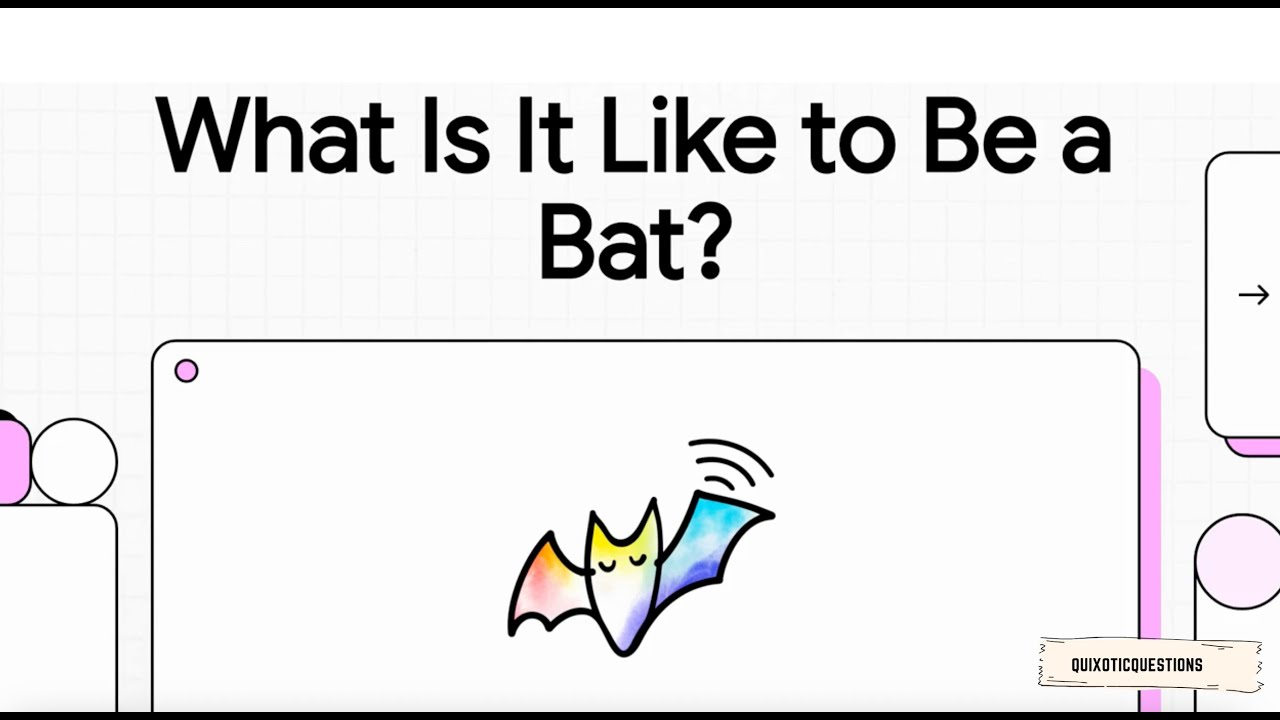 What Is It Like to Be a Bat?

→

QUIXOTICQUESTIONS